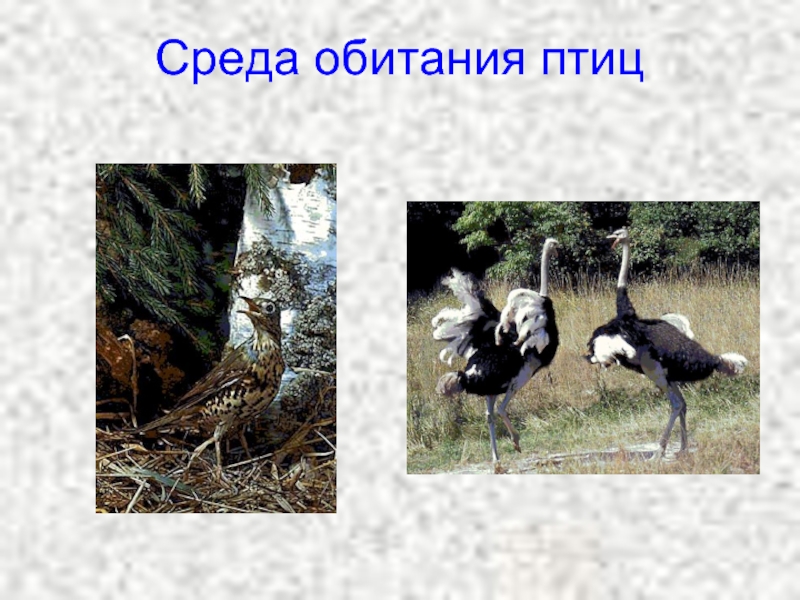 Среда обитания птиц